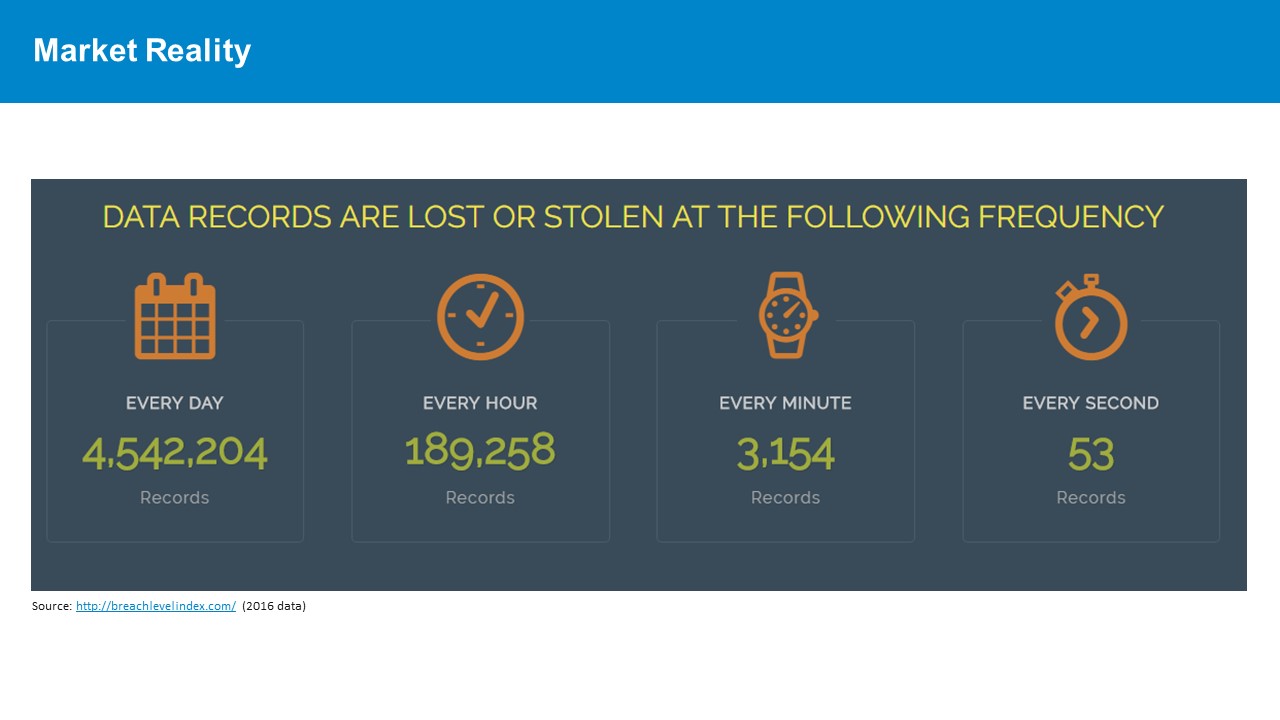 Market Reality

DATA RECORDS ARE LOST OR STOLEN AT THE FOLLOWING FREQUENCY

EVERY DAY
4,542,204
Records

EVERY HOUR
189,258
Records

EVERY MINUTE
3,154
Records

EVERY SECOND
53
Records

Source: http://breachlevelindex.com/ (2016 data)